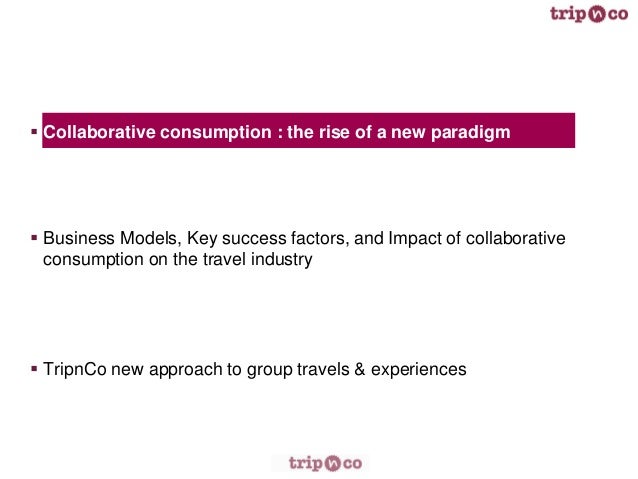 trip n co

▪ Collaborative consumption : the rise of a new paradigm

▪ Business Models, Key success factors, and Impact of collaborative consumption on the travel industry

▪ TripnCo new approach to group travels & experiences

trip n co